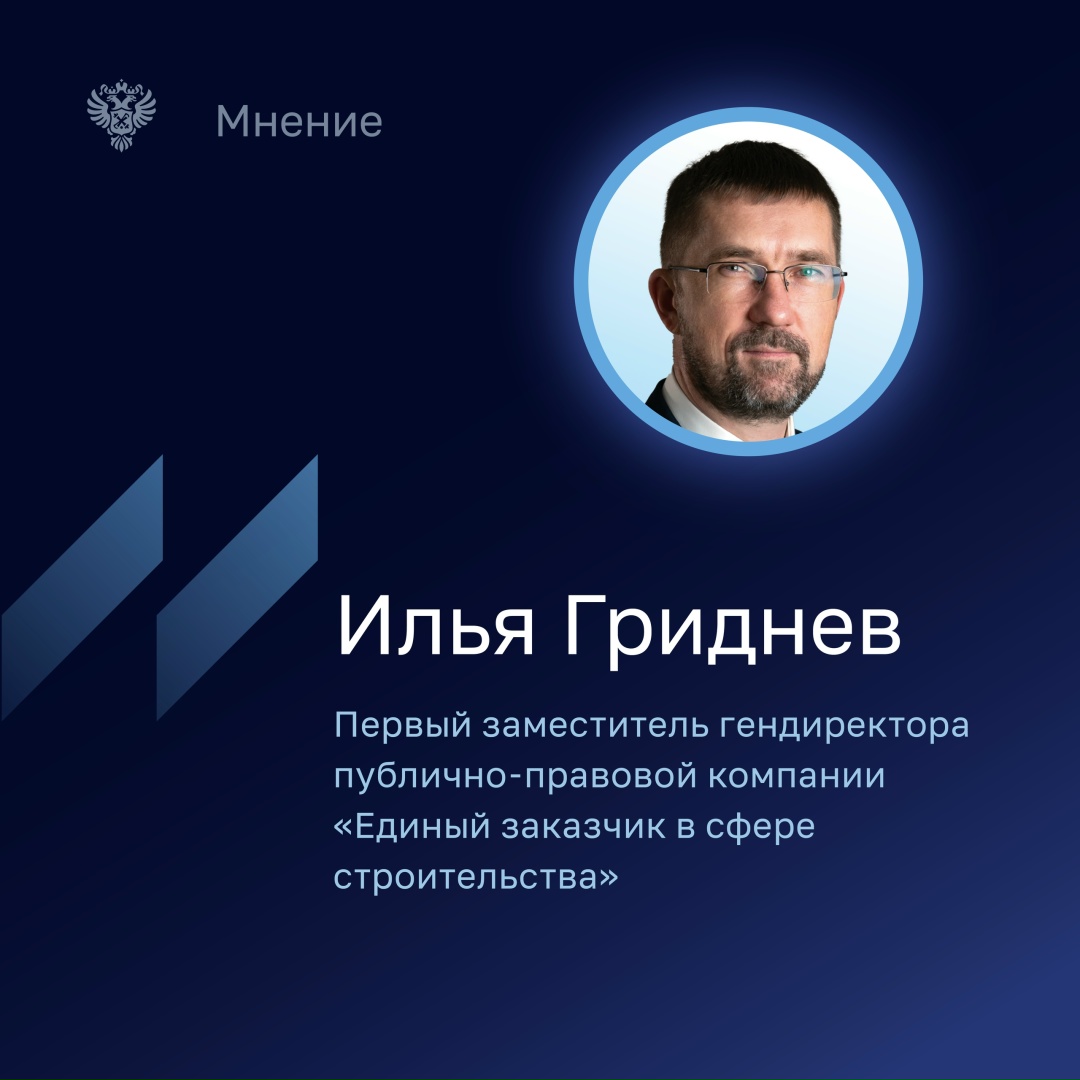 Мнение

Илья Гриднев

Первый заместитель гендиректора публично-правовой компании «Единый заказчик в сфере строительства»